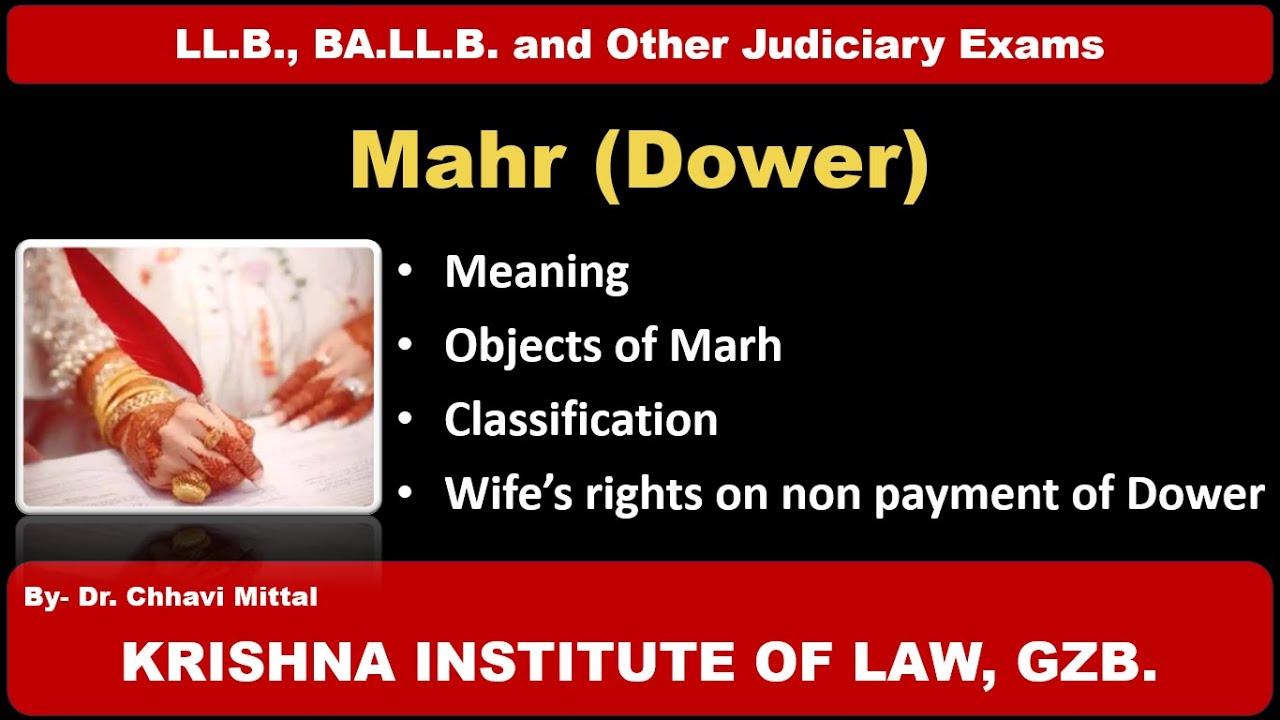 LL.B., BA.LL.B. and Other Judiciary Exams

Mahr (Dower)

• Meaning
• Objects of Marh
• Classification
• Wife's rights on non payment of Dower

By- Dr. Chhavi Mittal

KRISHNA INSTITUTE OF LAW, GZB.